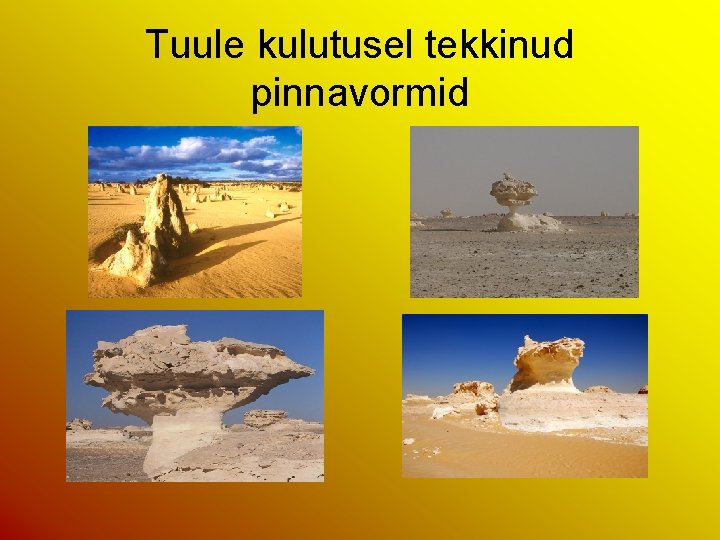 Tuule kulutusel tekkinud pinnavormid